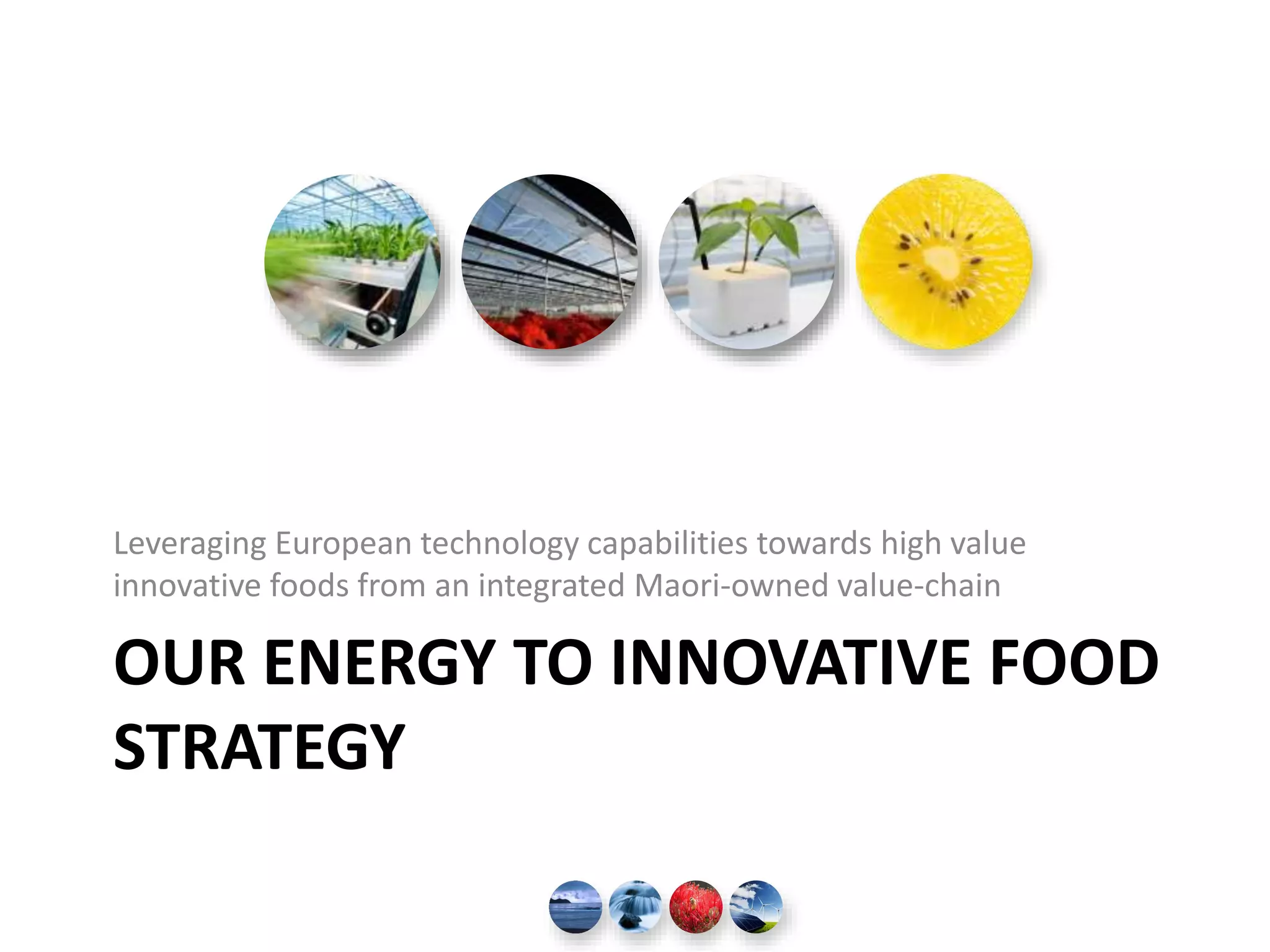 Leveraging European technology capabilities towards high value innovative foods from an integrated Maori-owned value-chain

OUR ENERGY TO INNOVATIVE FOOD STRATEGY